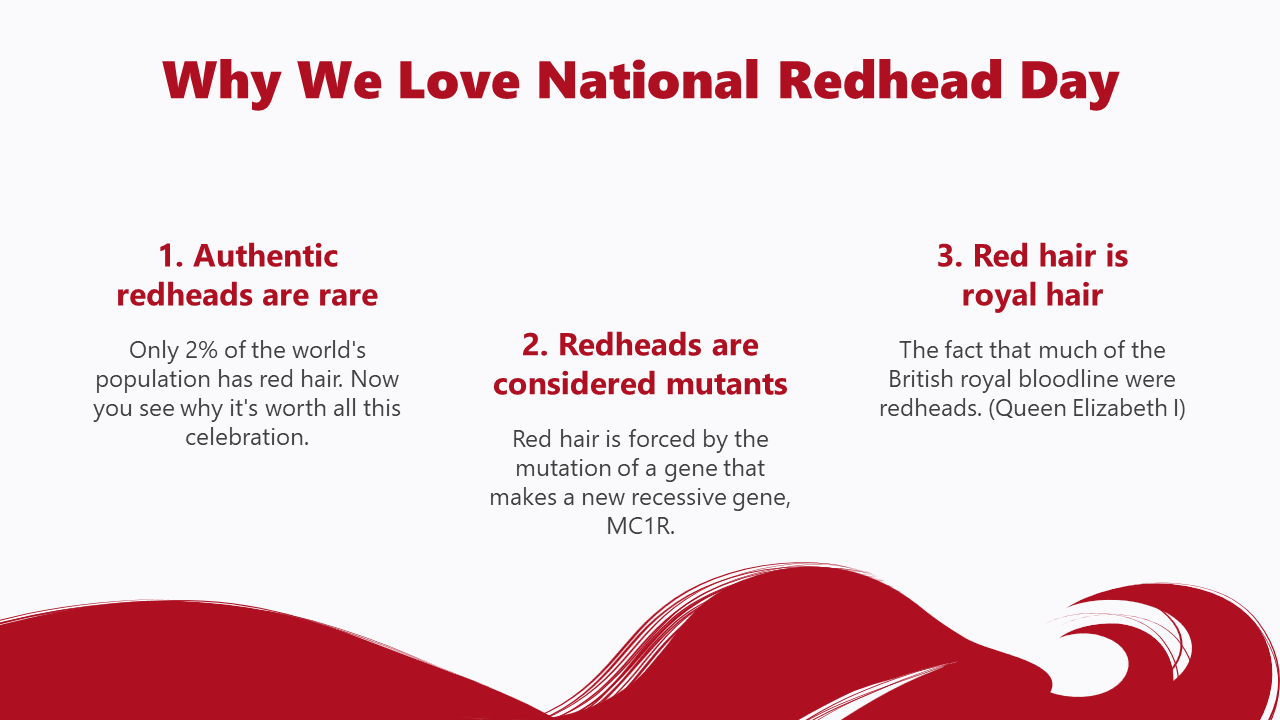 Why We Love National Redhead Day

1. Authentic redheads are rare

Only 2% of the world's population has red hair. Now you see why it's worth all this celebration.

2. Redheads are considered mutants

Red hair is forced by the mutation of a gene that makes a new recessive gene, MC1R.

3. Red hair is royal hair

The fact that much of the British royal bloodline were redheads. (Queen Elizabeth I)